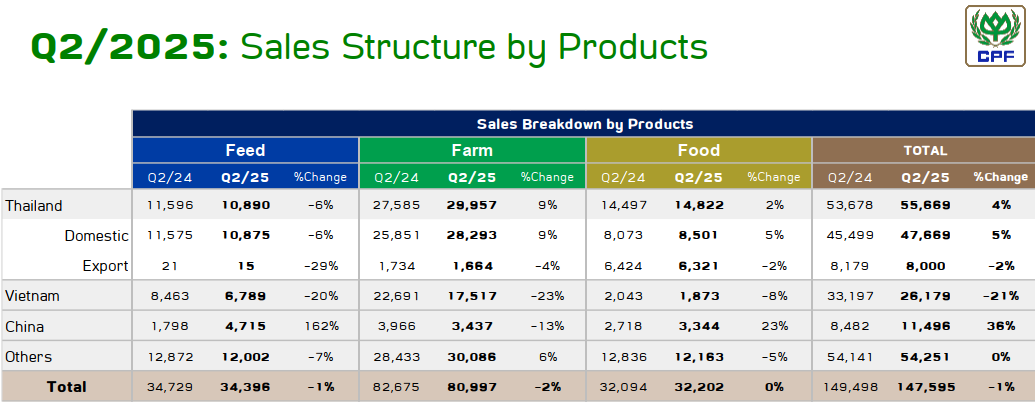 Q2/2025: Sales Structure by Products

CPF

Sales Breakdown by Products

| | Feed | | | Farm | | | Food | | | TOTAL | | |
|---|---|---|---|---|---|---|---|---|---|---|---|---|
| | Q2/24 | Q2/25 | %Change | Q2/24 | Q2/25 | %Change | Q2/24 | Q2/25 | %Change | Q2/24 | Q2/25 | %Change |
| Thailand | 11,596 | 10,890 | -6% | 27,585 | 29,957 | 9% | 14,497 | 14,822 | 2% | 53,678 | 55,669 | 4% |
| Domestic | 11,575 | 10,875 | -6% | 25,851 | 28,293 | 9% | 8,073 | 8,501 | 5% | 45,499 | 47,669 | 5% |
| Export | 21 | 15 | -29% | 1,734 | 1,664 | -4% | 6,424 | 6,321 | -2% | 8,179 | 8,000 | -2% |
| Vietnam | 8,463 | 6,789 | -20% | 22,691 | 17,517 | -23% | 2,043 | 1,873 | -8% | 33,197 | 26,179 | -21% |
| China | 1,798 | 4,715 | 162% | 3,966 | 3,437 | -13% | 2,718 | 3,344 | 23% | 8,482 | 11,496 | 36% |
| Others | 12,872 | 12,002 | -7% | 28,433 | 30,086 | 6% | 12,836 | 12,163 | -5% | 54,141 | 54,251 | 0% |
| Total | 34,729 | 34,396 | -1% | 82,675 | 80,997 | -2% | 32,094 | 32,202 | 0% | 149,498 | 147,595 | -1% |